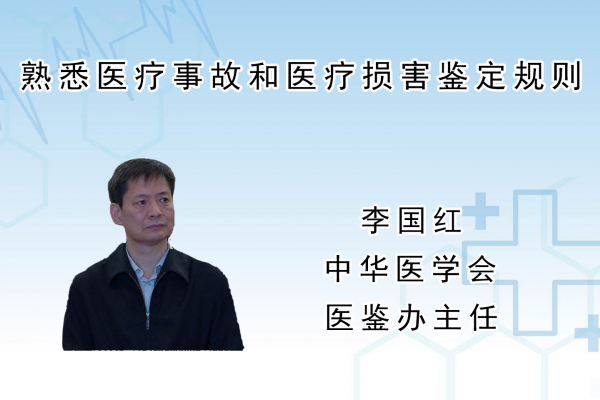 熟悉医疗事故和医疗损害鉴定规则

李国红
中华医学会
医鉴办主任